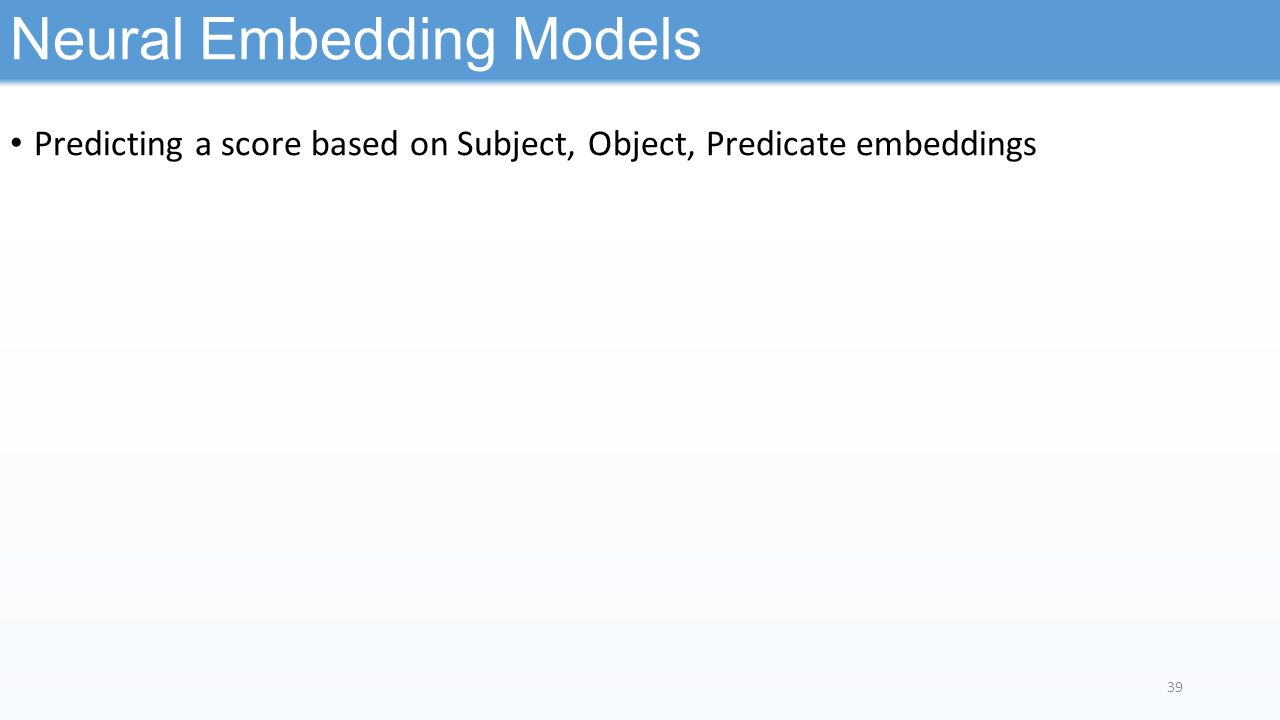 Neural Embedding Models

• Predicting a score based on Subject, Object, Predicate embeddings

39